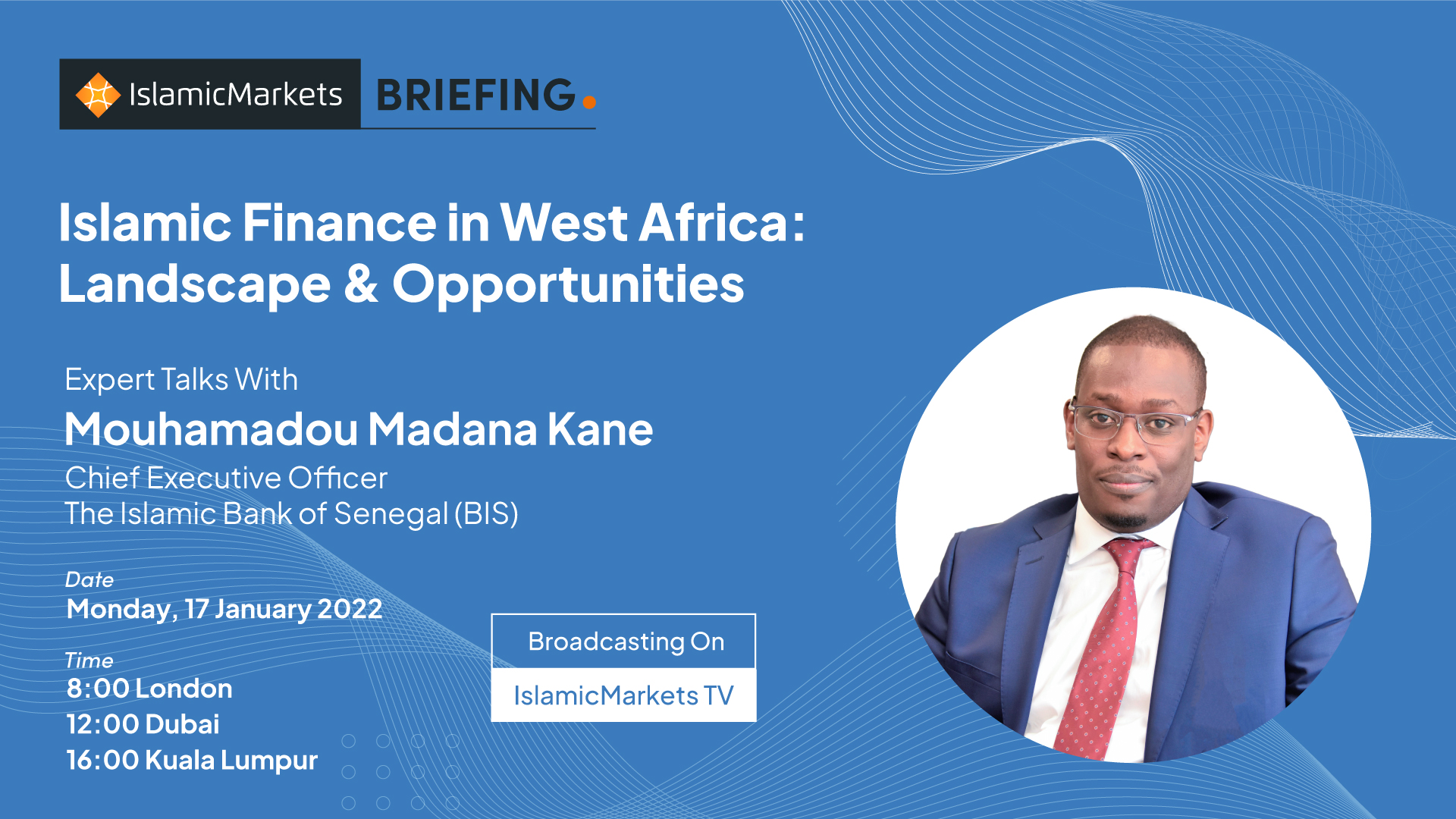 IslamicMarkets BRIEFING.

Islamic Finance in West Africa: Landscape & Opportunities

Expert Talks With
Mouhamadou Madana Kane
Chief Executive Officer
The Islamic Bank of Senegal (BIS)

Date
Monday, 17 January 2022

Time
8:00 London
12:00 Dubai
16:00 Kuala Lumpur

Broadcasting On
IslamicMarkets TV